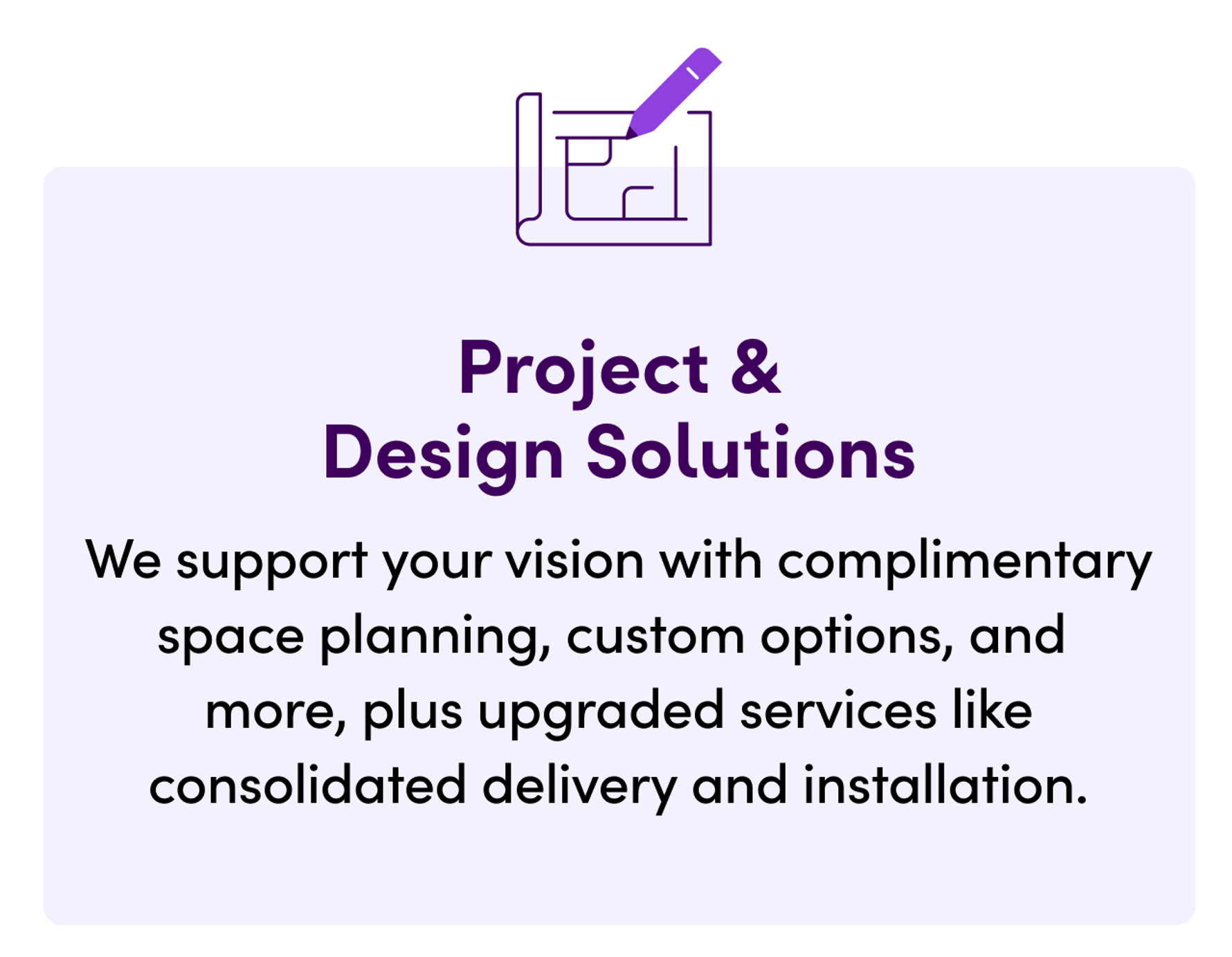 Project &
Design Solutions

We support your vision with complimentary space planning, custom options, and more, plus upgraded services like consolidated delivery and installation.